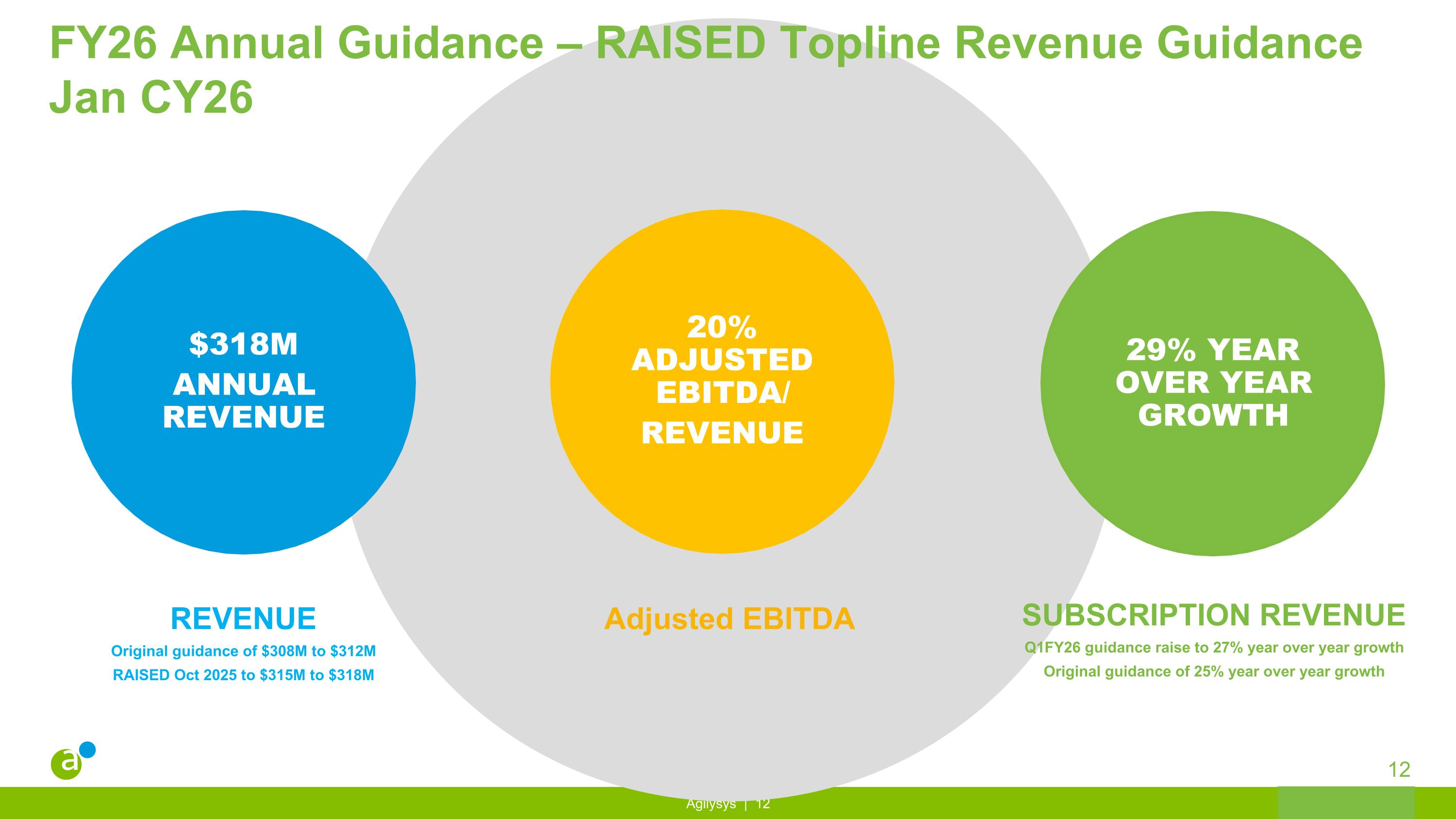 FY26 Annual Guidance – RAISED Topline Revenue Guidance Jan CY26

$318M
ANNUAL REVENUE

20%
ADJUSTED EBITDA/
REVENUE

29% YEAR OVER YEAR GROWTH

REVENUE
Original guidance of $308M to $312M
RAISED Oct 2025 to $315M to $318M

Adjusted EBITDA

SUBSCRIPTION REVENUE
Q1FY26 guidance raise to 27% year over year growth
Original guidance of 25% year over year growth

a

12

Agilysys | 12